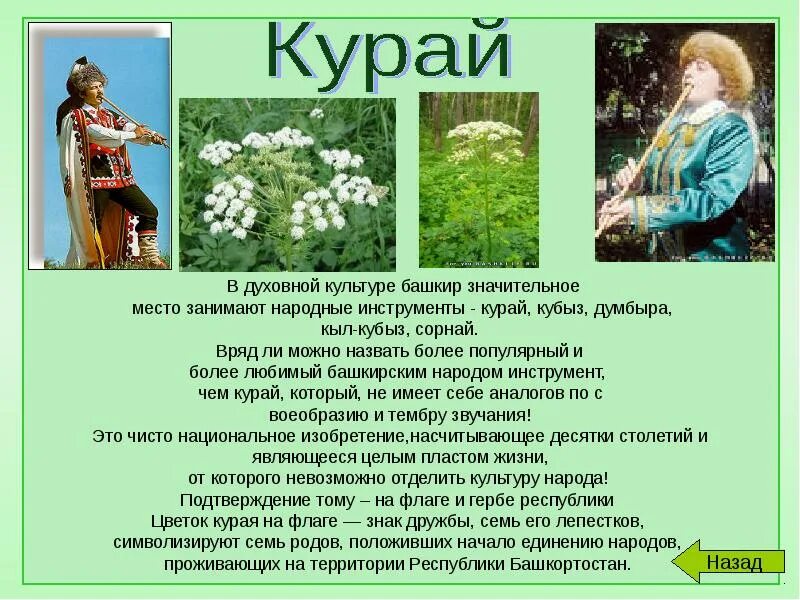 Курай

В духовной культуре башкир значительное место занимают народные инструменты - курай, кубыз, думбыра, кыл-кубыз, сорнай.
Вряд ли можно назвать более популярный и более любимый башкирским народом инструмент, чем курай, который, не имеет себе аналогов по с воеобразию и тембру звучания!
Это чисто национальное изобретение,насчитывающее десятки столетий и являющееся целым пластом жизни, от которого невозможно отделить культуру народа!
Подтверждение тому – на флаге и гербе республики
Цветок курая на флаге — знак дружбы, семь его лепестков, символизируют семь родов, положивших начало единению народов, проживающих на территории Республики Башкортостан.

Назад